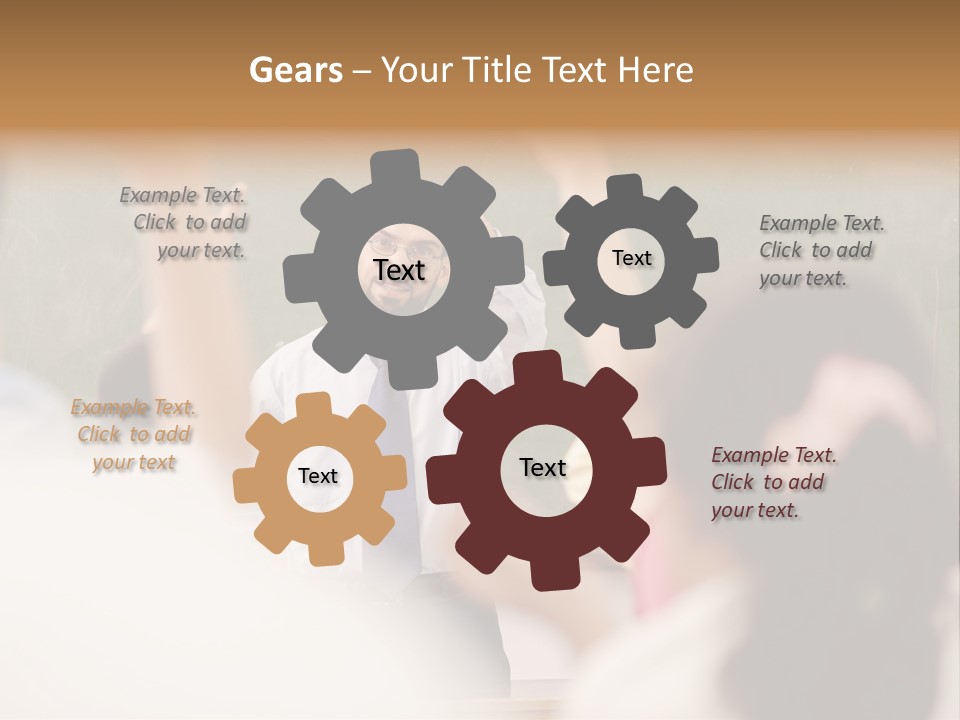 Gears – Your Title Text Here

Example Text. Click to add your text.

Text

Text

Example Text. Click to add your text.

Example Text. Click to add your text

Text

Text

Example Text. Click to add your text.